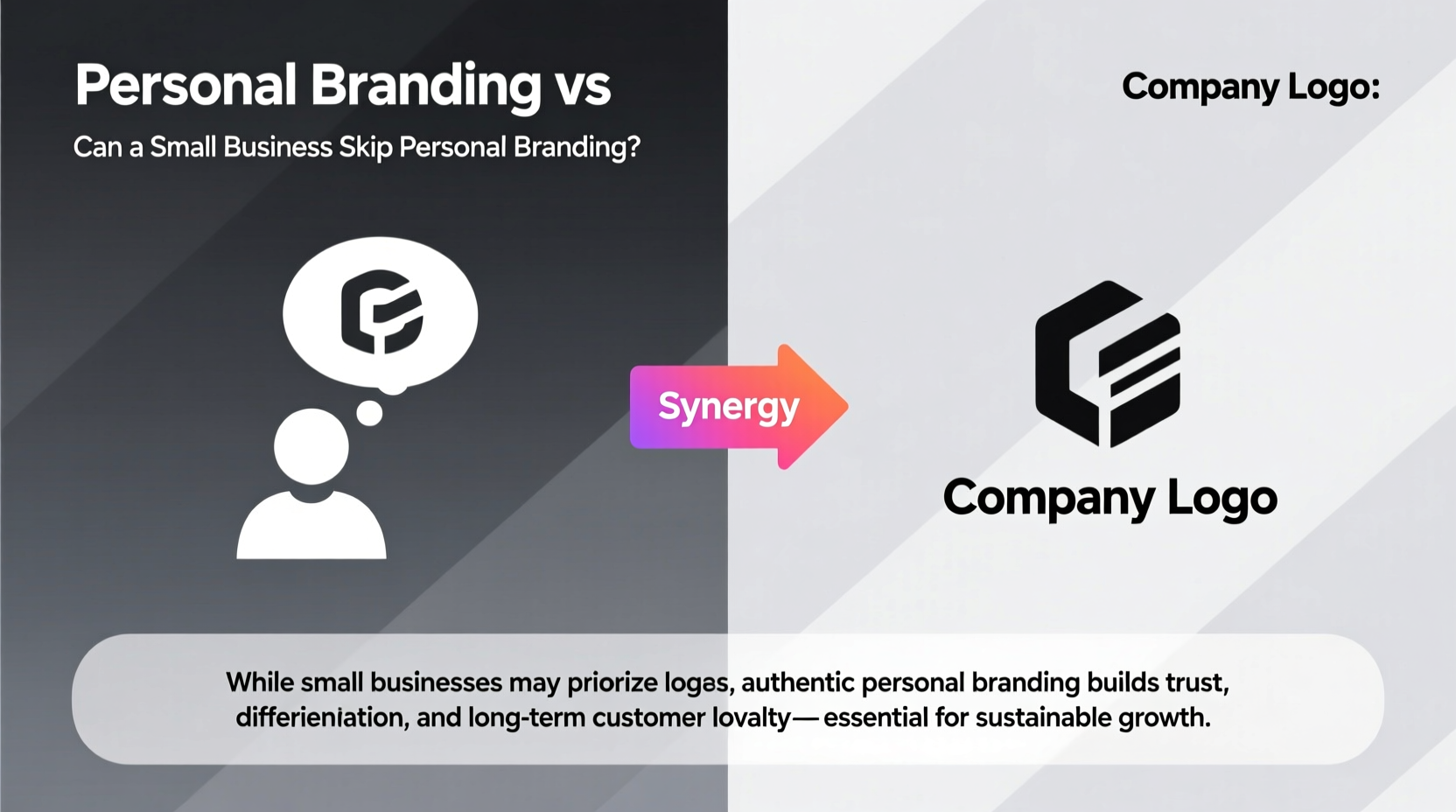 Personal Branding vs

Can a Small Business Skip Personal Branding?

Company Logo:

Synergy

Company Logo

While small businesses may priorize logas, authentic personal branding builds trust, differieniation, and long-term customer lovalty— essential for sustainable growth.